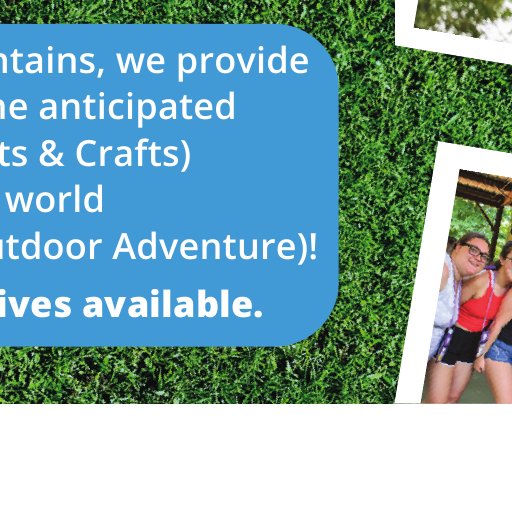 ntains, we provide
he anticipated
ts & Crafts)
world
utdoor Adventure)!

ives available.